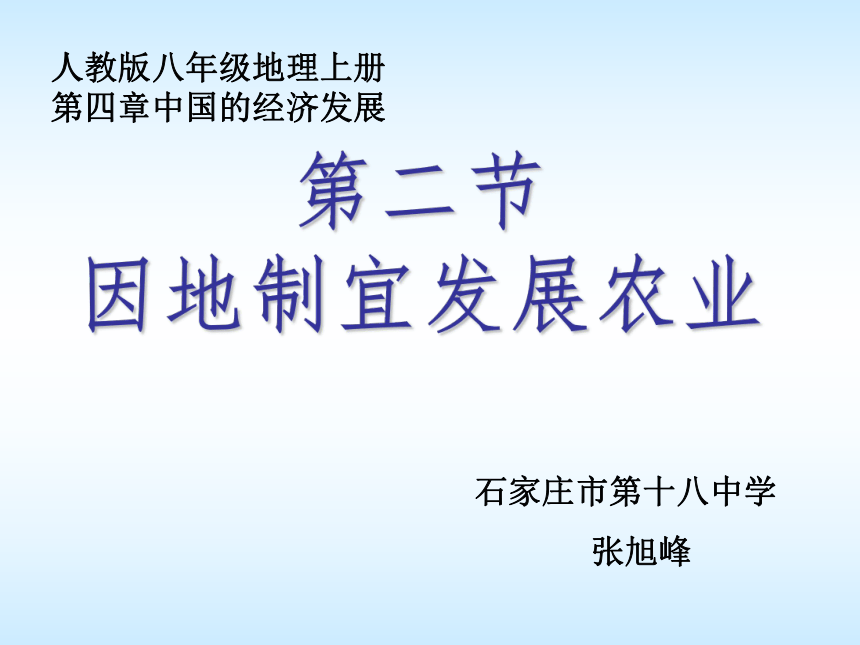 人教版八年级地理上册
第四章中国的经济发展

第二节
因地制宜发展农业

石家庄市第十八中学
张旭峰